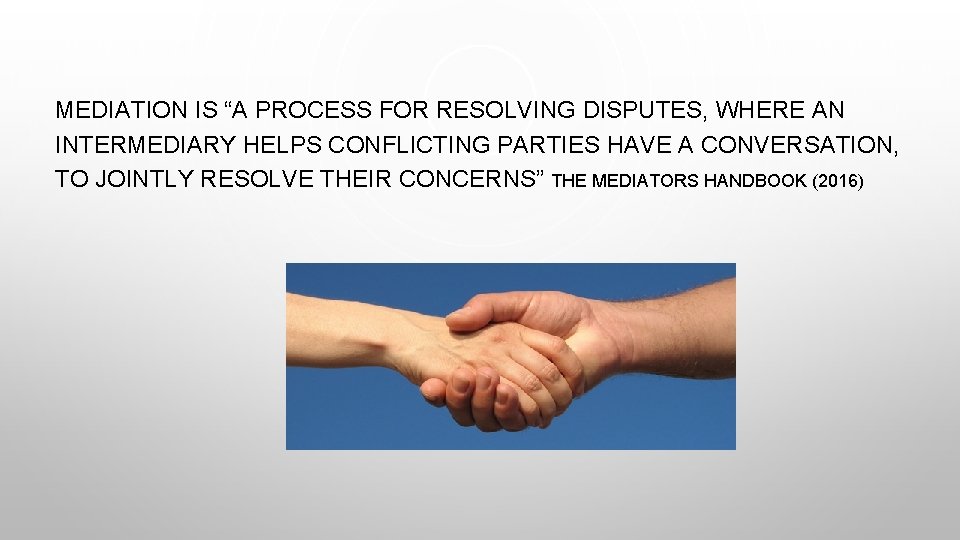 MEDIATION IS “A PROCESS FOR RESOLVING DISPUTES, WHERE AN INTERMEDIARY HELPS CONFLICTING PARTIES HAVE A CONVERSATION, TO JOINTLY RESOLVE THEIR CONCERNS” THE MEDIATORS HANDBOOK (2016)